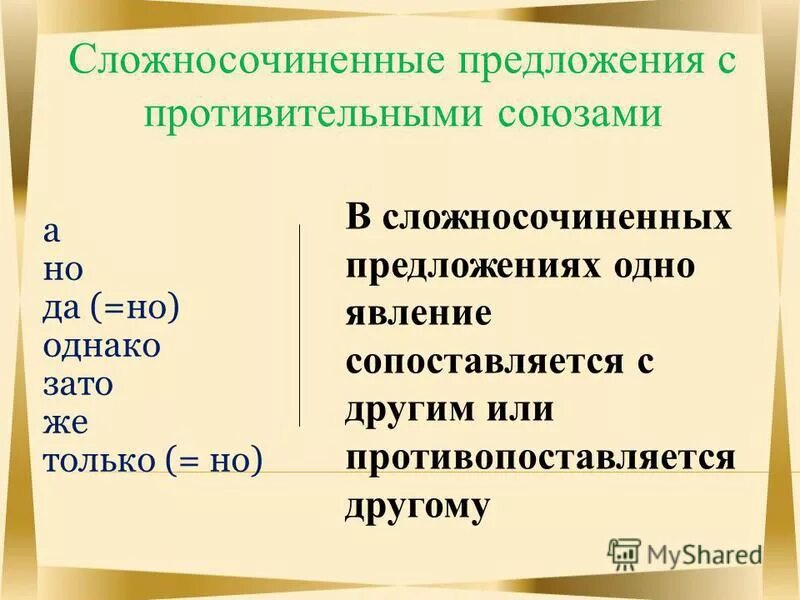 Сложносочиненные предложения с противительными союзами

а
но
да (=но)
однако
зато
же
только (= но)

В сложносочиненных предложениях одно явление сопоставляется с другим или противопоставляется другому

MyShared